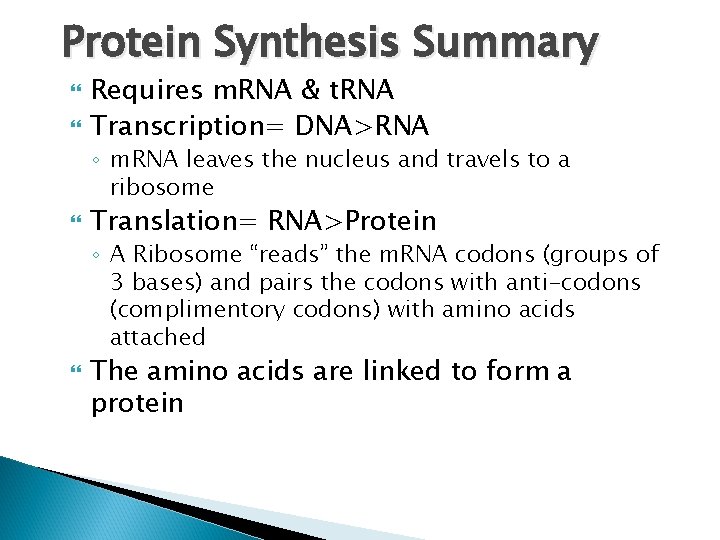 Protein Synthesis Summary

Requires mRNA & tRNA

Transcription= DNA>RNA

◦ mRNA leaves the nucleus and travels to a ribosome

Translation= RNA>Protein

◦ A Ribosome “reads” the mRNA codons (groups of 3 bases) and pairs the codons with anti-codons (complimentory codons) with amino acids attached

The amino acids are linked to form a protein